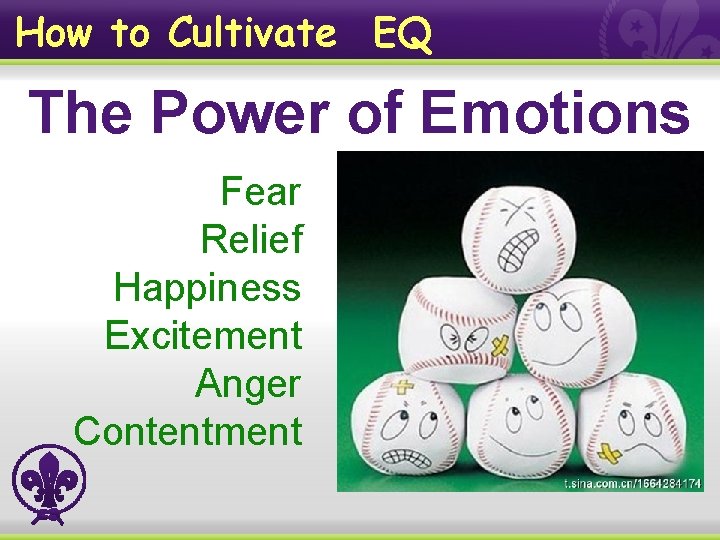 How to Cultivate EQ

The Power of Emotions

Fear
Relief
Happiness
Excitement
Anger
Contentment

t.sina.com.cn/1664284174